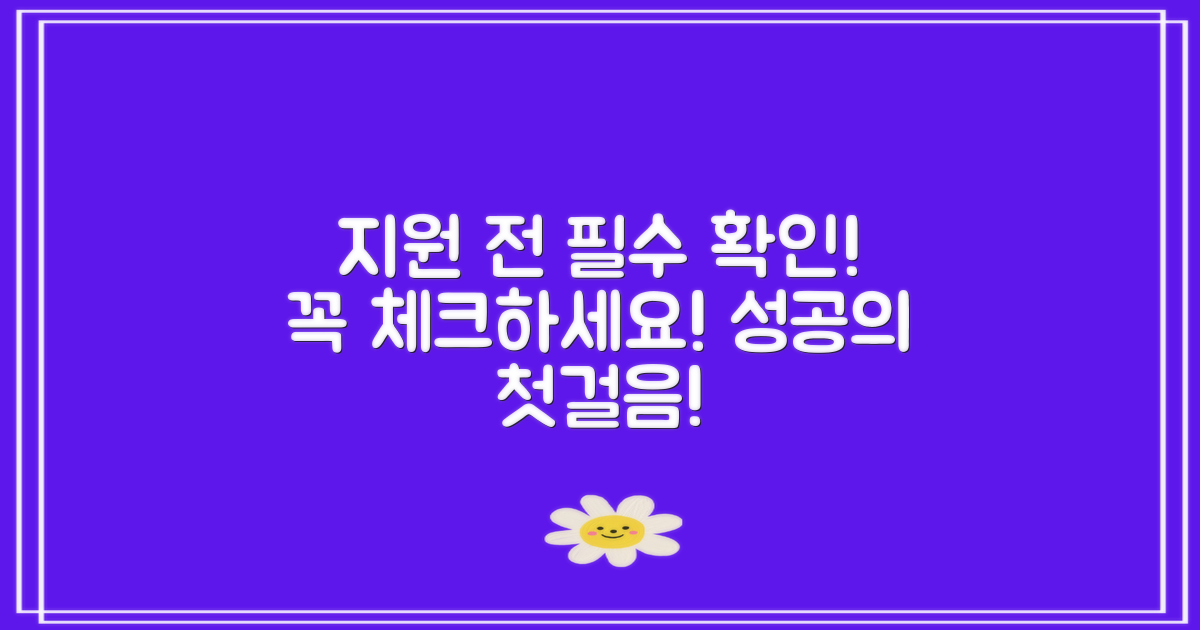 지원 전 필수 확인!
꼭 체크하세요! 성공의
첫걸음!